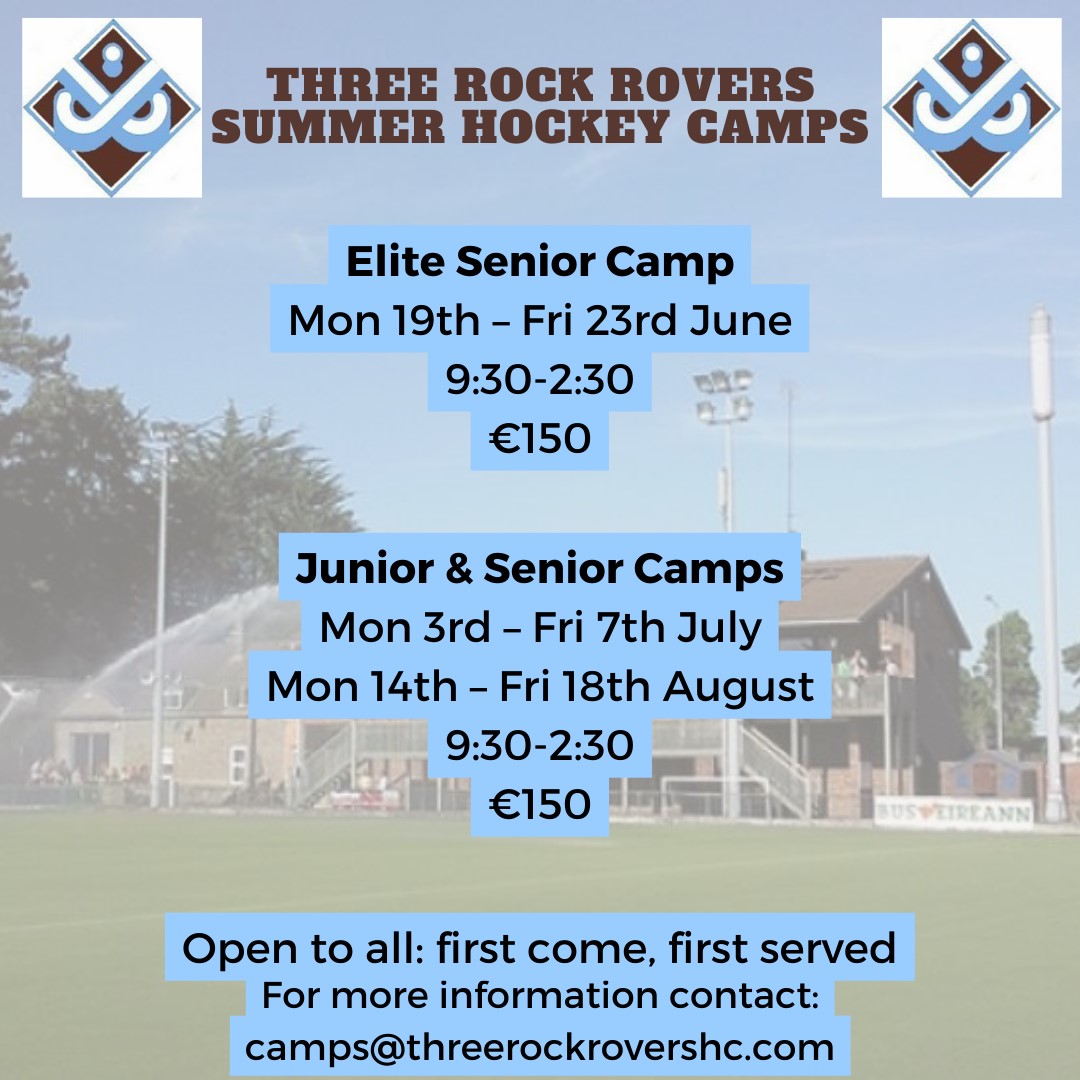 THREE ROCK ROVERS
SUMMER HOCKEY CAMPS

Elite Senior Camp
Mon 19th – Fri 23rd June
9:30-2:30
€150

Junior & Senior Camps
Mon 3rd – Fri 7th July
Mon 14th – Fri 18th August
9:30-2:30
€150

BUS EIREANN

Open to all: first come, first served
For more information contact:
camps@threerockrovershc.com